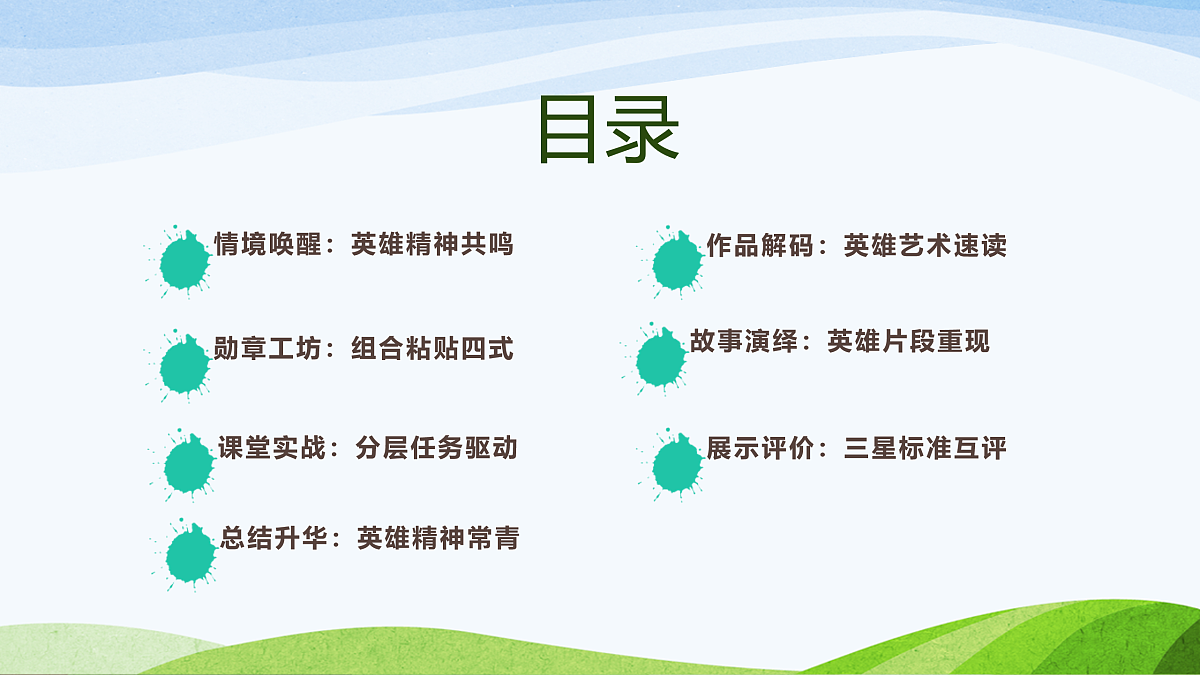 目录

情境唤醒：英雄精神共鸣

勋章工坊：组合粘贴四式

课堂实战：分层任务驱动

总结升华：英雄精神常青

作品解码：英雄艺术速读

故事演绎：英雄片段重现

展示评价：三星标准互评